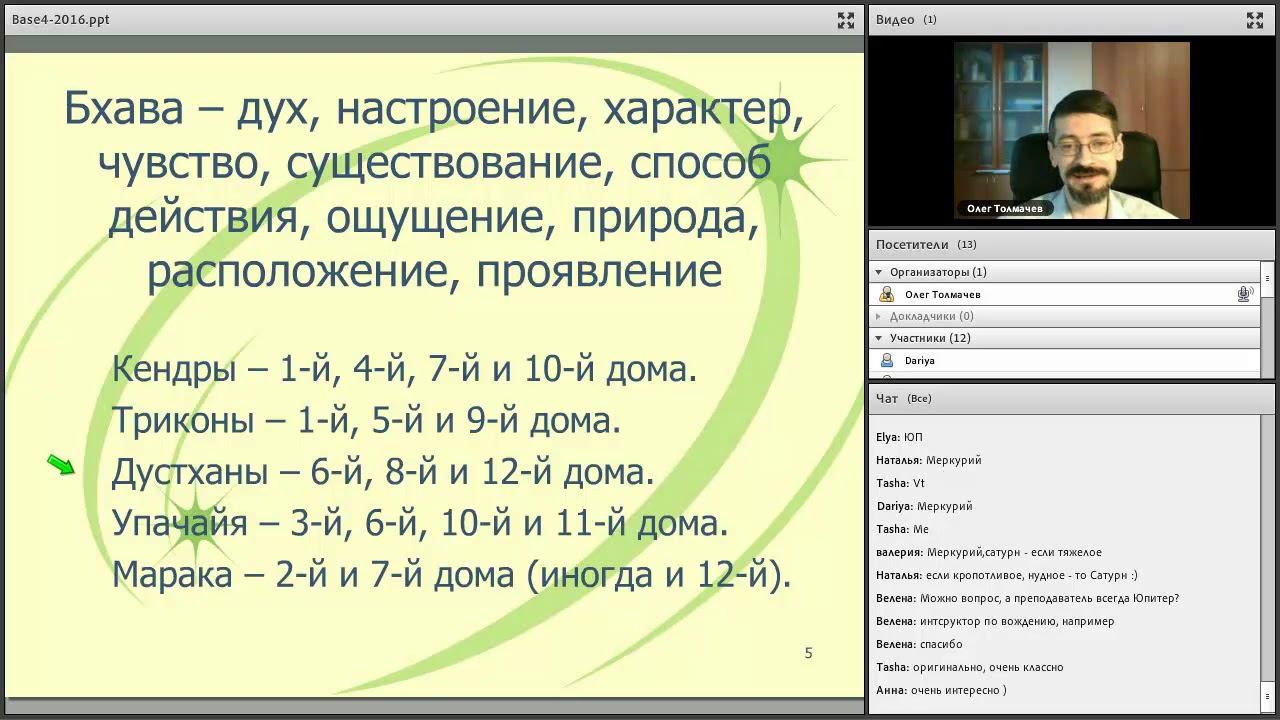 Base4-2016.ppt

Бхава – дух, настроение, характер, чувство, существование, способ действия, ощущение, природа, расположение, проявление

Кендры – 1-й, 4-й, 7-й и 10-й дома.
Триконы – 1-й, 5-й и 9-й дома.
Дустханы – 6-й, 8-й и 12-й дома.
Упачайя – 3-й, 6-й, 10-й и 11-й дома.
Марака – 2-й и 7-й дома (иногда и 12-й).

5

Видео (1)

Олег Толмачев

Посетители (13)
Организаторы (1)
Олег Толмачев
Докладчики (0)
Участники (12)
Dariya

Чат (Все)
Elya: ЮП
Наталья: Меркурий
Tasha: Vt
Dariya: Меркурий
Tasha: Me
валерия: Меркурий,сатурн - если тяжелое
Наталья: если кропотливое, нудное - то Сатурн :)
Велена: Можно вопрос, а преподаватель всегда Юпитер?
Велена: интсруктор по вождению, например
Велена: спасибо
Tasha: оригинально, очень классно
Анна: очень интересно )